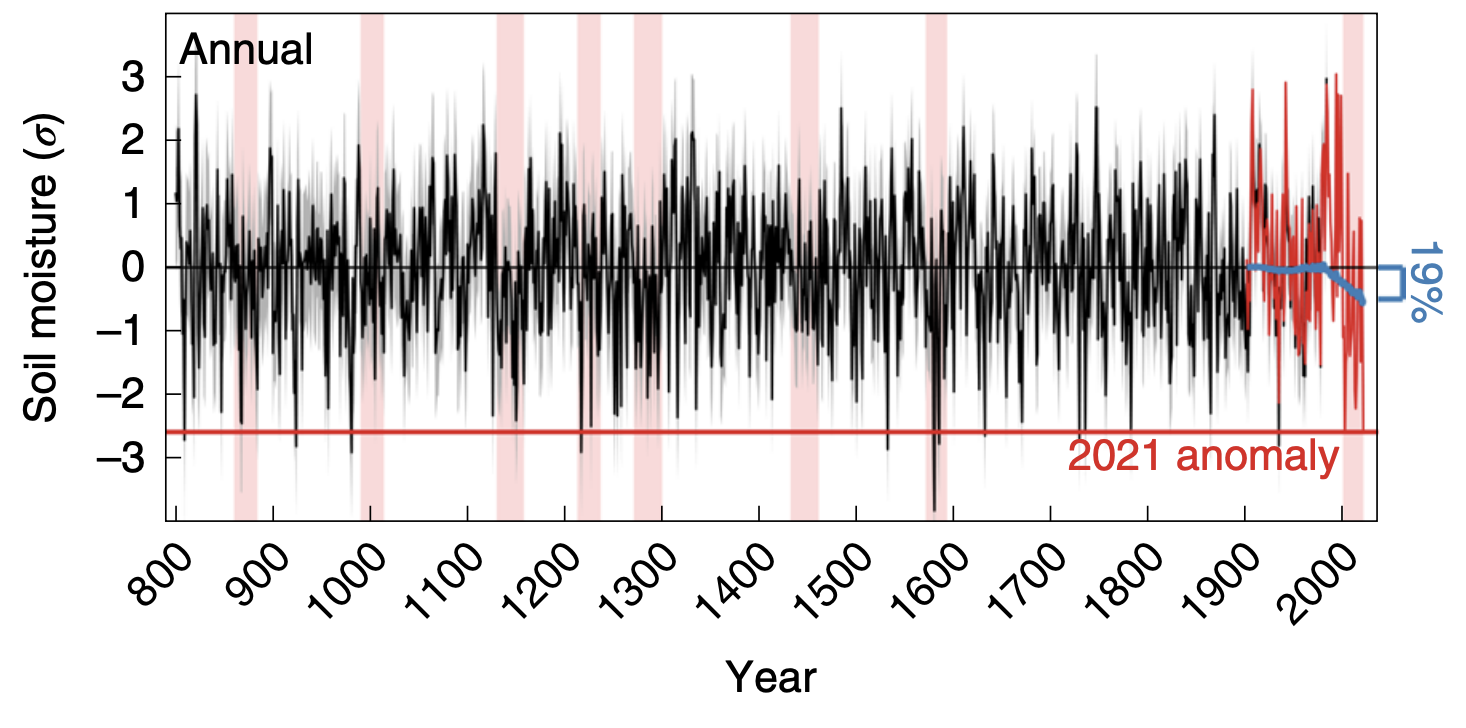 Annual

Soil moisture ($\sigma$)

3
2
1
0
−1
−2
−3

19%

2021 anomaly

800
900
1000
1100
1200
1300
1400
1500
1600
1700
1800
1900
2000

Year